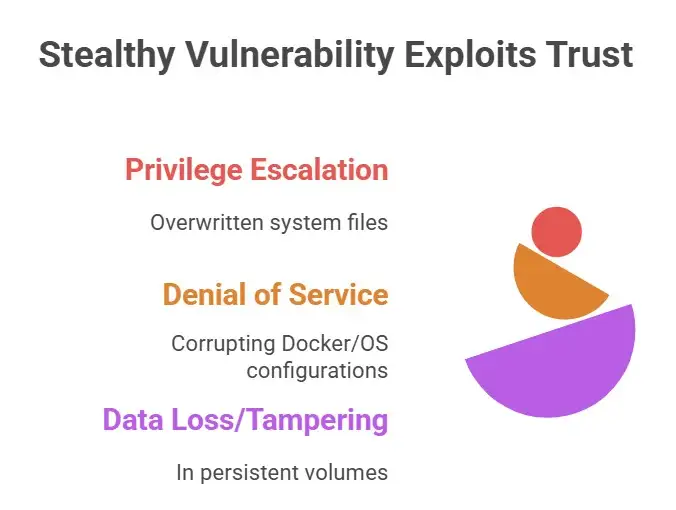 Stealthy Vulnerability Exploits Trust

Privilege Escalation

Overwritten system files

Denial of Service

Corrupting Docker/OS configurations

Data Loss/Tampering

In persistent volumes